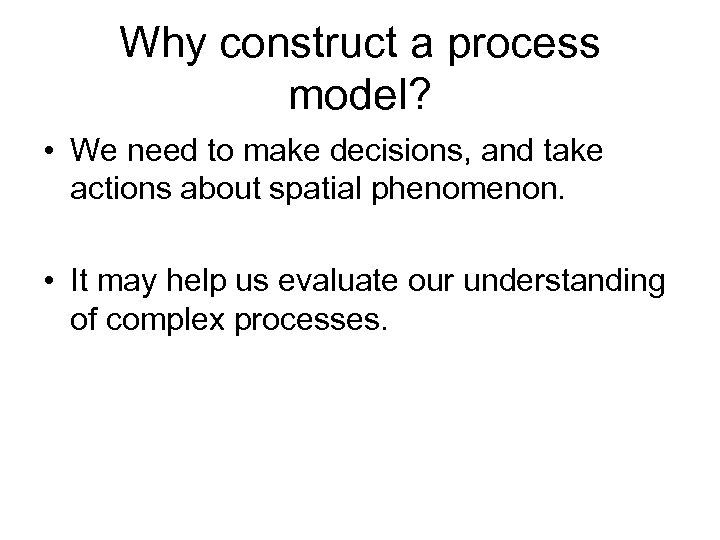 Why construct a process model?

• We need to make decisions, and take actions about spatial phenomenon.

• It may help us evaluate our understanding of complex processes.